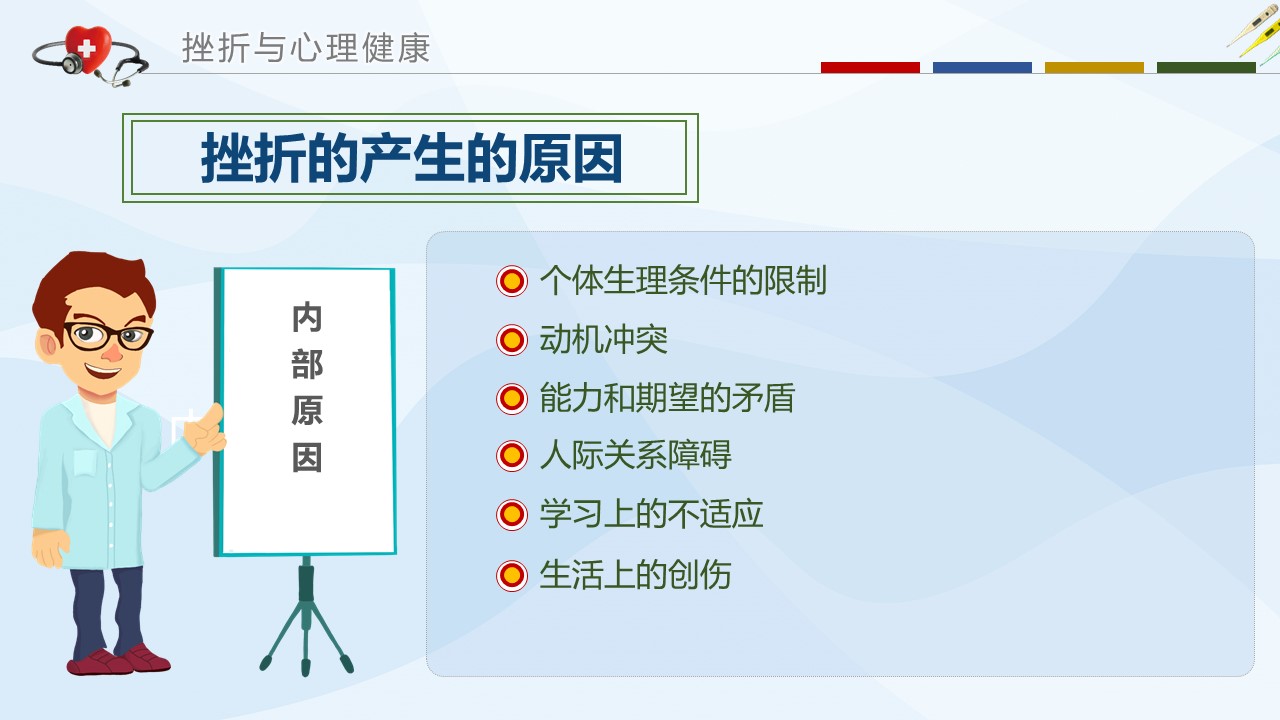 挫折与心理健康

挫折的产生的原因

内部原因

个体生理条件的限制

动机冲突

能力和期望的矛盾

人际关系障碍

学习上的不适应

生活上的创伤